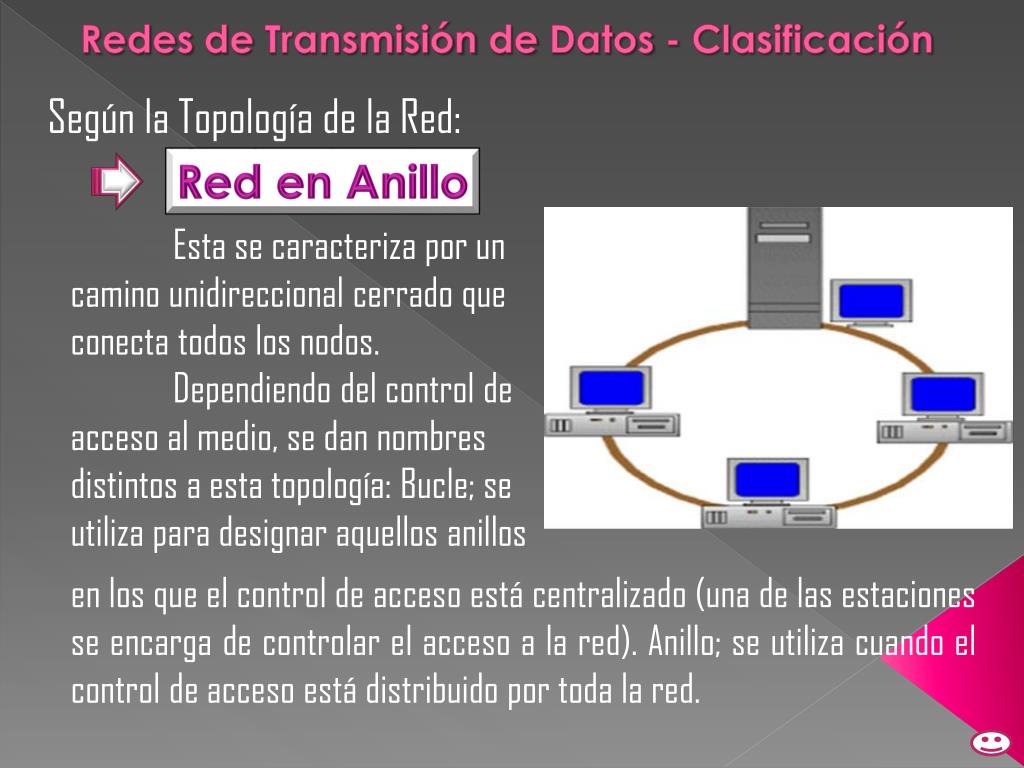 Redes de Transmisión de Datos - Clasificación

Según la Topología de la Red:

Red en Anillo

Esta se caracteriza por un camino unidireccional cerrado que conecta todos los nodos.

Dependiendo del control de acceso al medio, se dan nombres distintos a esta topología: Bucle; se utiliza para designar aquellos anillos en los que el control de acceso está centralizado (una de las estaciones se encarga de controlar el acceso a la red). Anillo; se utiliza cuando el control de acceso está distribuido por toda la red.